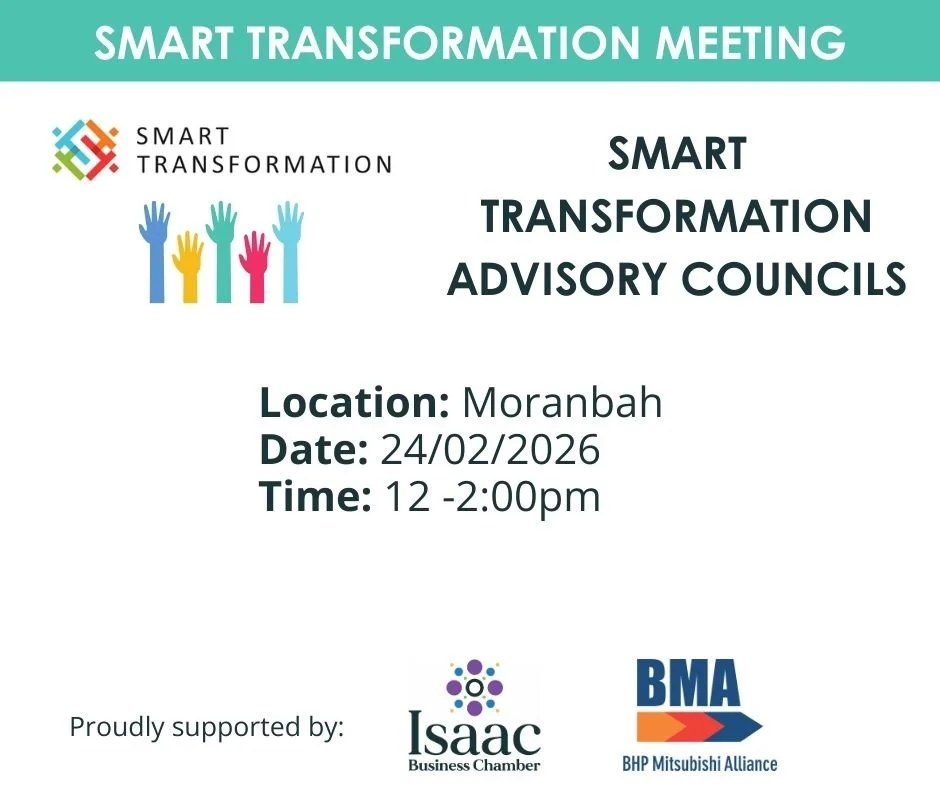 SMART TRANSFORMATION MEETING

SMART TRANSFORMATION

SMART TRANSFORMATION ADVISORY COUNCILS

**Location:** Moranbah
**Date:** 24/02/2026
**Time:** 12 -2:00pm

Proudly supported by:

Isaac Business Chamber

BMA
BHP Mitsubishi Alliance